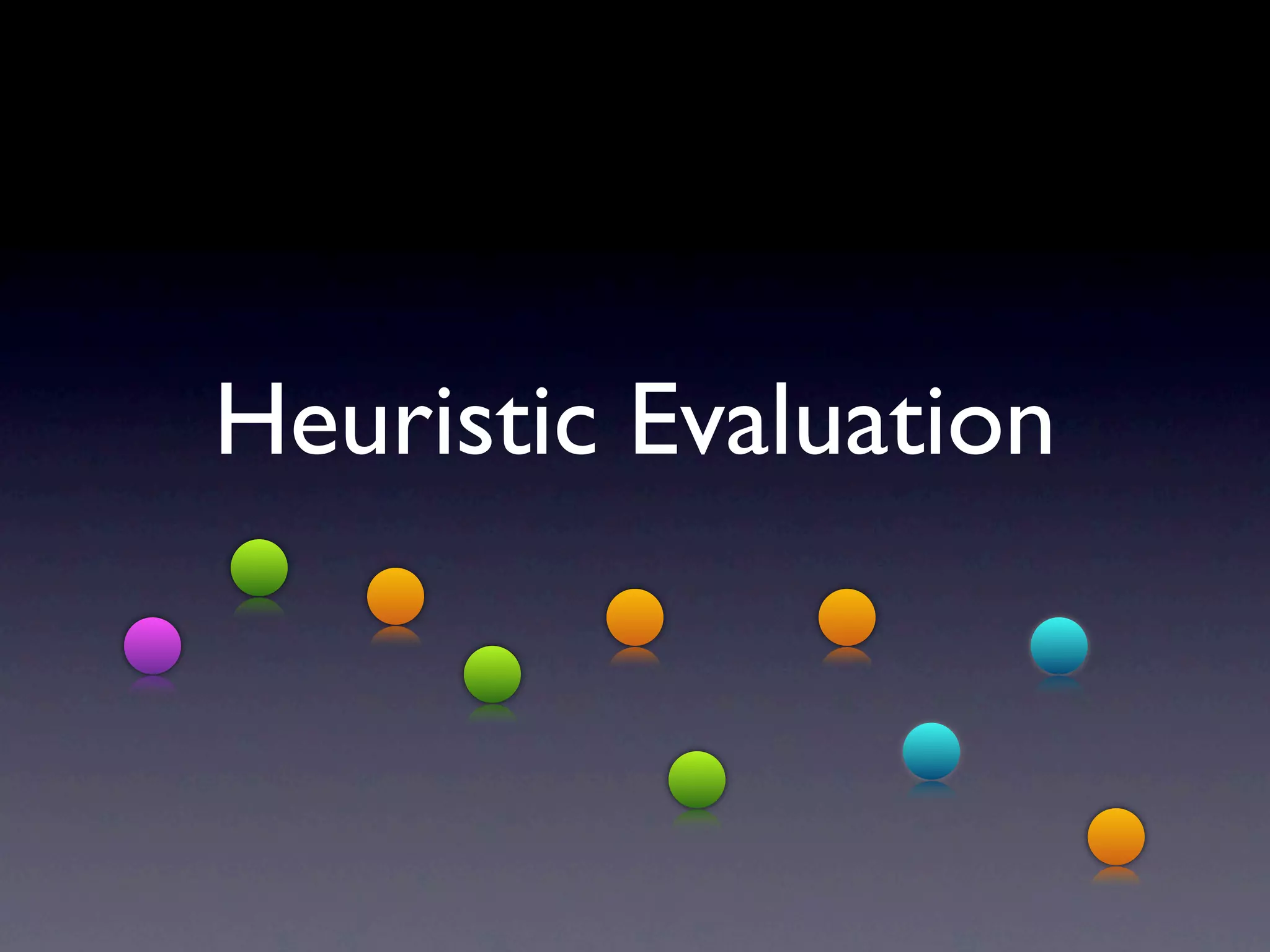 Heuristic Evaluation